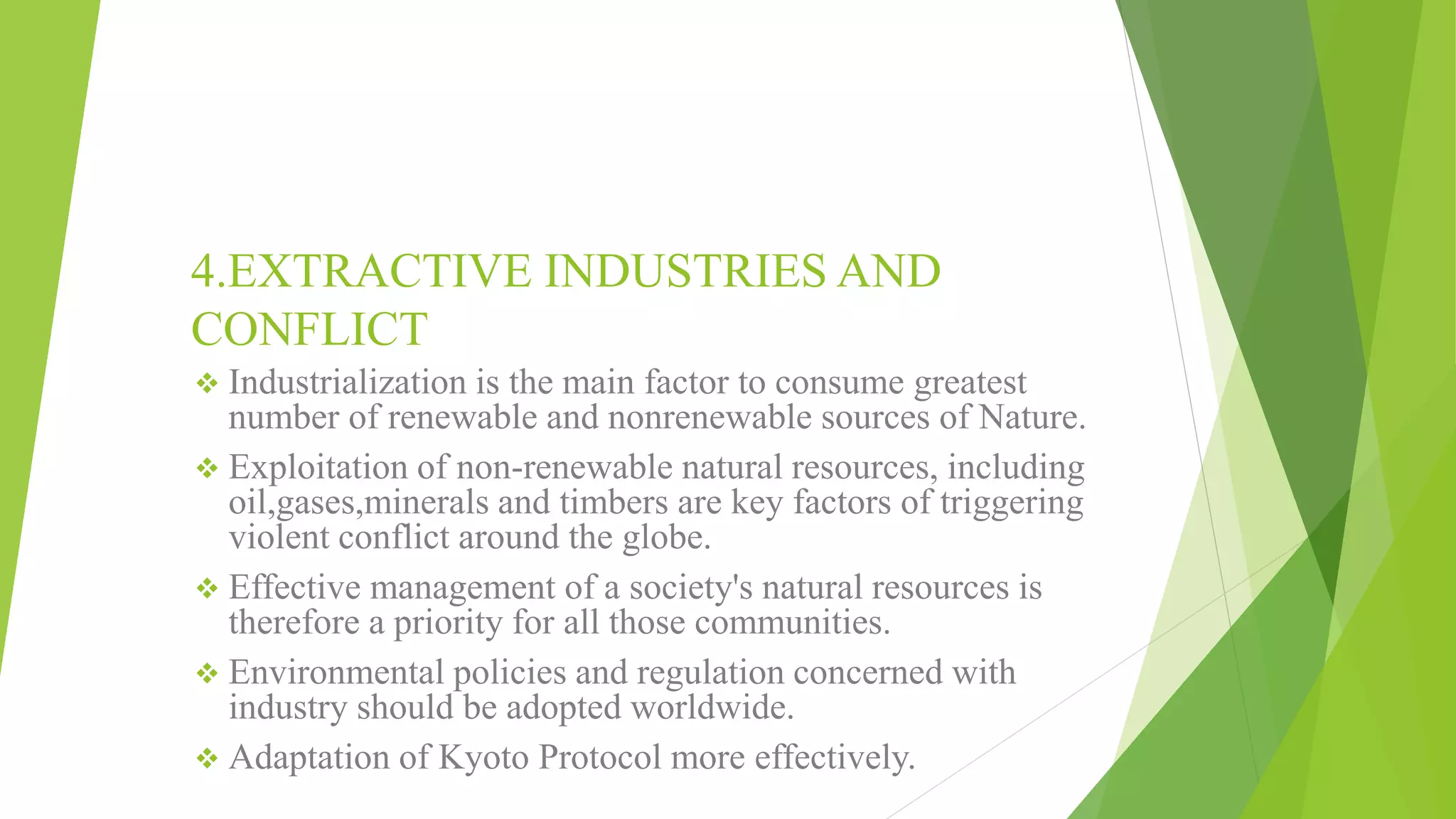 4.EXTRACTIVE INDUSTRIES AND CONFLICT

❖ Industrialization is the main factor to consume greatest number of renewable and nonrenewable sources of Nature.

❖ Exploitation of non-renewable natural resources, including oil,gases,minerals and timbers are key factors of triggering violent conflict around the globe.

❖ Effective management of a society's natural resources is therefore a priority for all those communities.

❖ Environmental policies and regulation concerned with industry should be adopted worldwide.

❖ Adaptation of Kyoto Protocol more effectively.